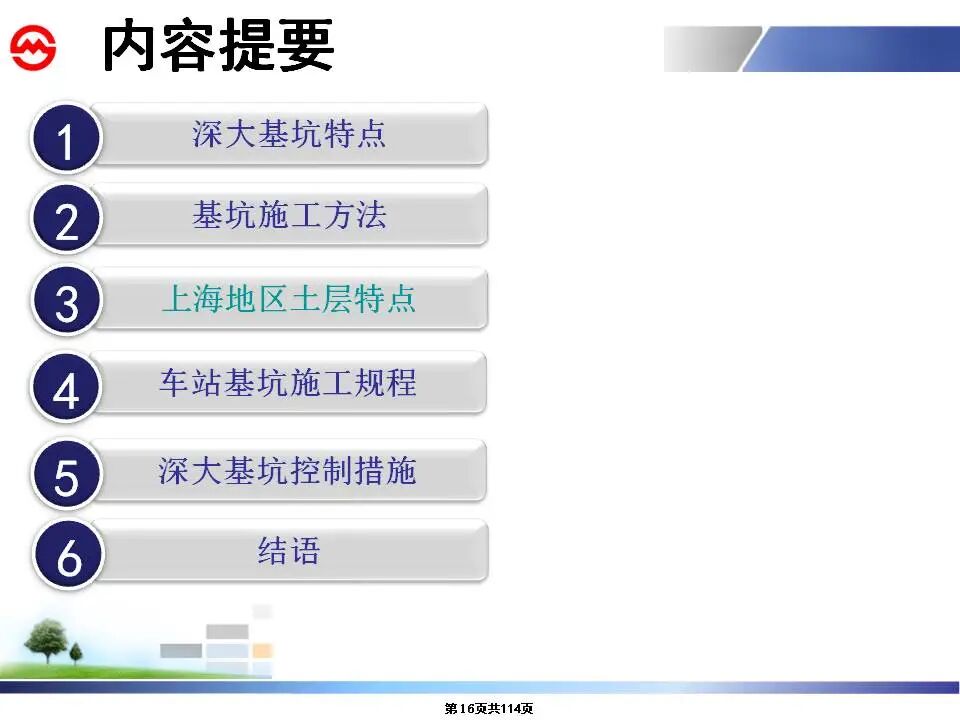 内容提要

1 深大基坑特点

2 基坑施工方法

3 上海地区土层特点

4 车站基坑施工规程

5 深大基坑控制措施

6 结语

第16页共114页